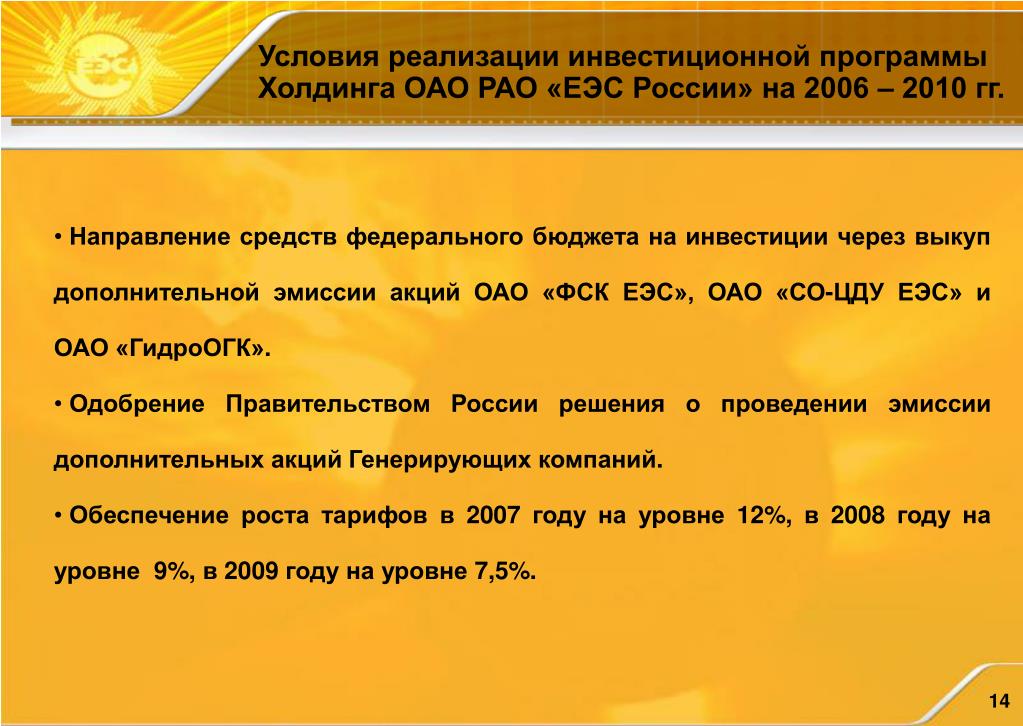 ЕЭС

Условия реализации инвестиционной программы Холдинга ОАО РАО «ЕЭС России» на 2006 – 2010 гг.

• Направление средств федерального бюджета на инвестиции через выкуп дополнительной эмиссии акций ОАО «ФСК ЕЭС», ОАО «СО-ЦДУ ЕЭС» и ОАО «ГидроОГК».

• Одобрение Правительством России решения о проведении эмиссии дополнительных акций Генерирующих компаний.

• Обеспечение роста тарифов в 2007 году на уровне 12%, в 2008 году на уровне 9%, в 2009 году на уровне 7,5%.

14